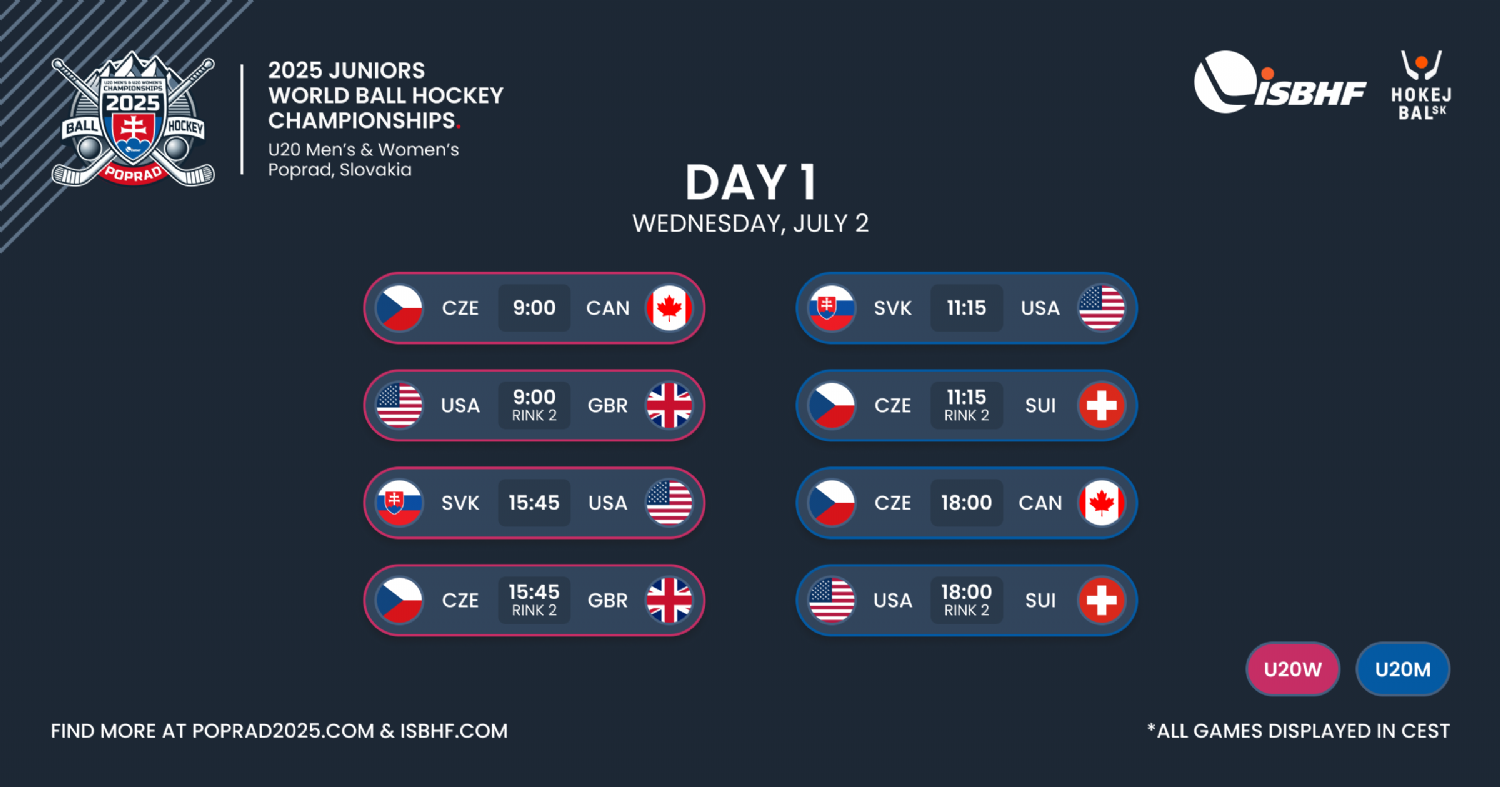 U20 MEN'S & U20 WOMEN'S CHAMPIONSHIPS 2025 BALL HOCKEY POPRAD

2025 JUNIORS WORLD BALL HOCKEY CHAMPIONSHIPS.
U20 Men's & Women's
Poprad, Slovakia

ISBHF

HOKEJ BAL SK

DAY 1
WEDNESDAY, JULY 2

CZE 9:00 CAN

USA 9:00 RINK 2 GBR

SVK 15:45 USA

CZE 15:45 RINK 2 GBR

SVK 11:15 USA

CZE 11:15 RINK 2 SUI

CZE 18:00 CAN

USA 18:00 RINK 2 SUI

U20W U20M

FIND MORE AT POPRAD2025.COM & ISBHF.COM

*ALL GAMES DISPLAYED IN CEST